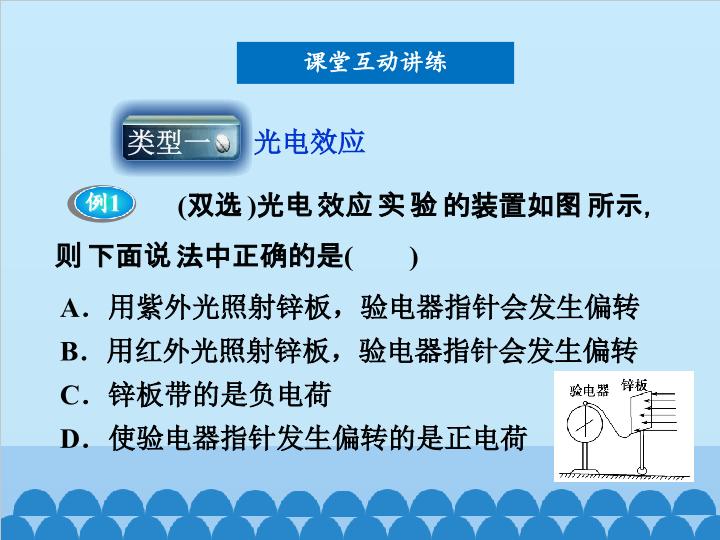 课堂互动讲练

类型一 光电效应

例1 (双选)光电效应实验的装置如图所示,则下面说法中正确的是(　　)

A．用紫外光照射锌板，验电器指针会发生偏转

B．用红外光照射锌板，验电器指针会发生偏转

C．锌板带的是负电荷

D．使验电器指针发生偏转的是正电荷

验电器

锌板